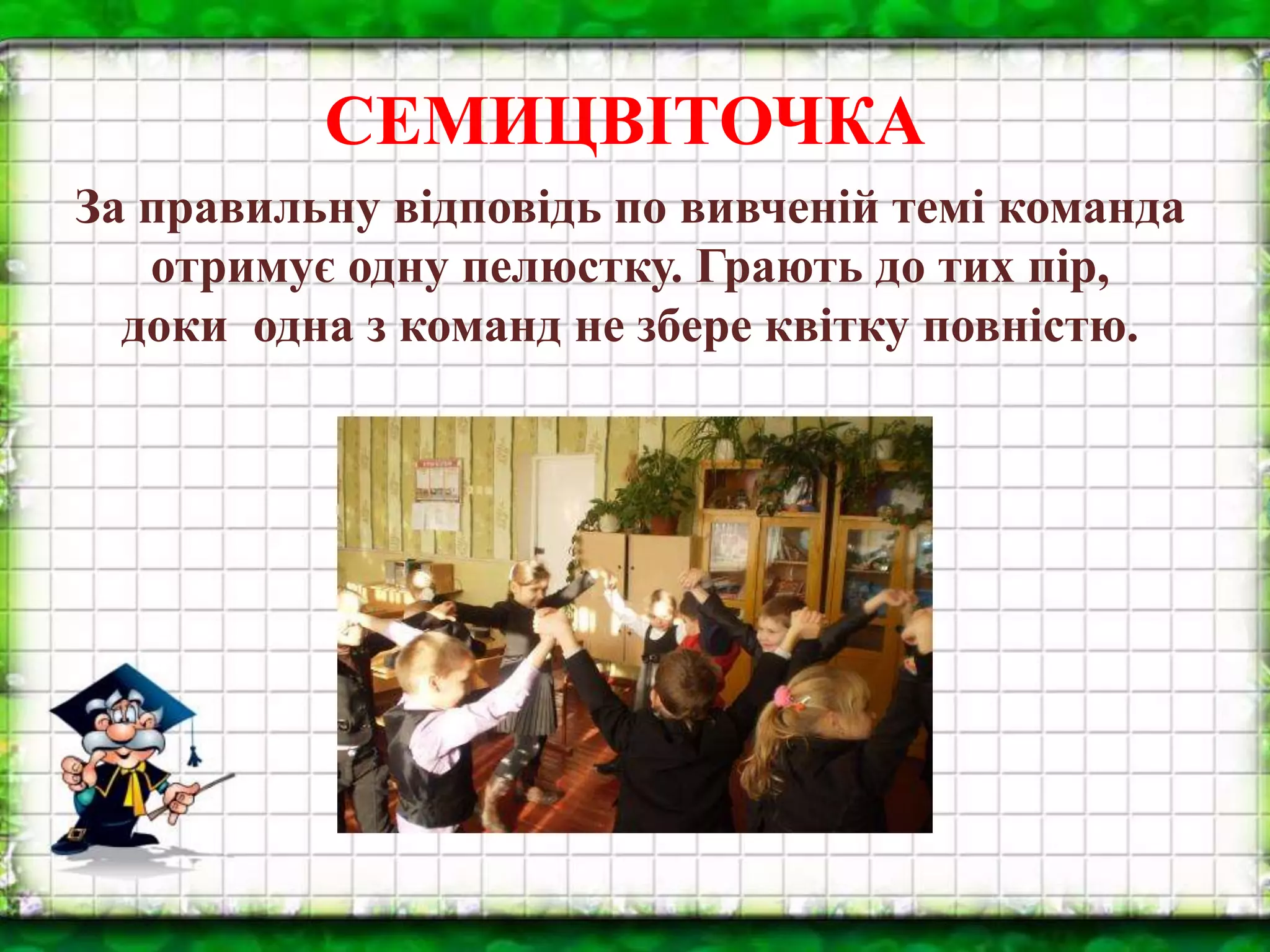 СЕМИЦВІТОЧКА

За правильну відповідь по вивченій темі команда отримує одну пелюстку. Грають до тих пір, доки одна з команд не збере квітку повністю.